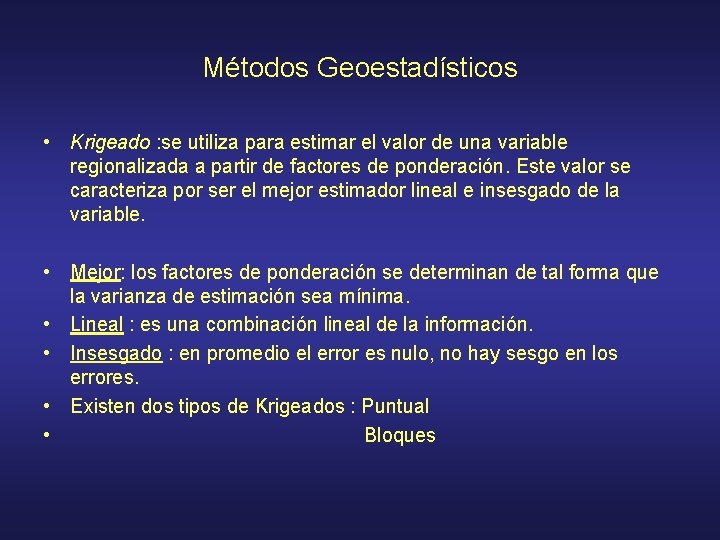 Métodos Geoestadísticos

• Krigeado :se utiliza para estimar el valor de una variable regionalizada a partir de factores de ponderación. Este valor se caracteriza por ser el mejor estimador lineal e insesgado de la variable.

• Mejor: los factores de ponderación se determinan de tal forma que la varianza de estimación sea mínima.
• Lineal : es una combinación lineal de la información.
• Insesgado : en promedio el error es nulo, no hay sesgo en los errores.
• Existen dos tipos de Krigeados : Puntual
• Bloques